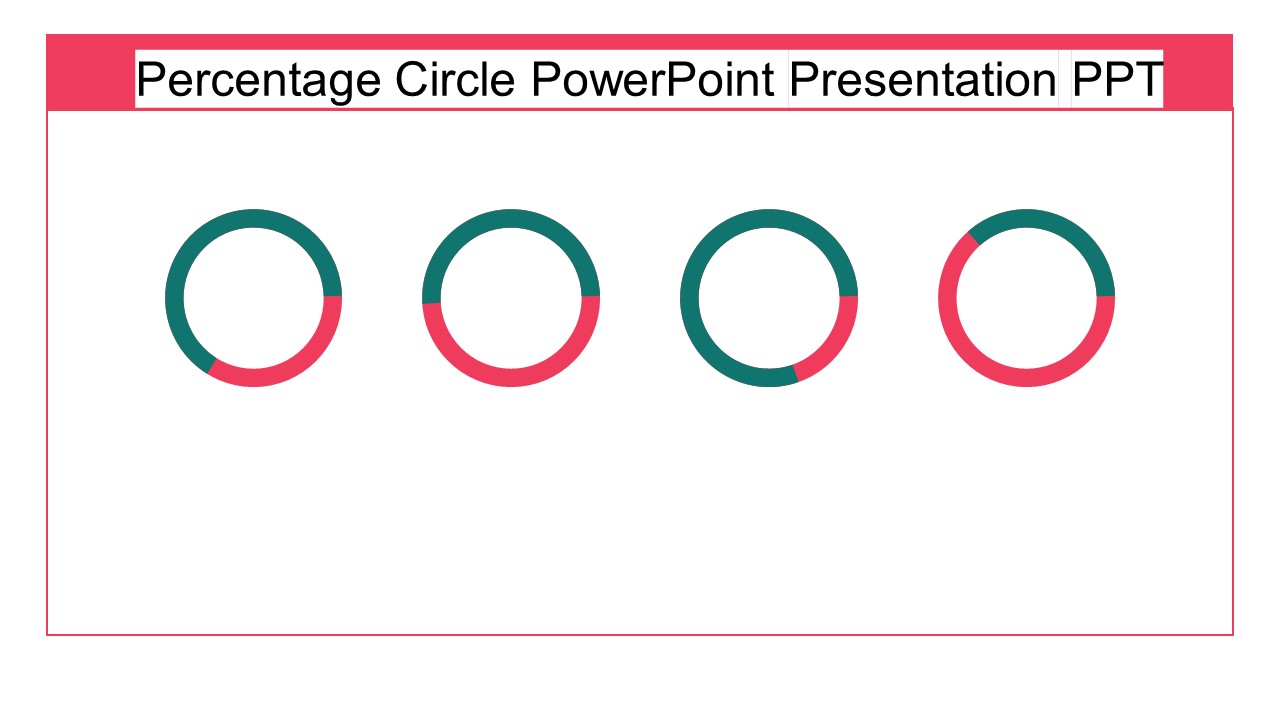 Percentage Circle PowerPoint Presentation PPT